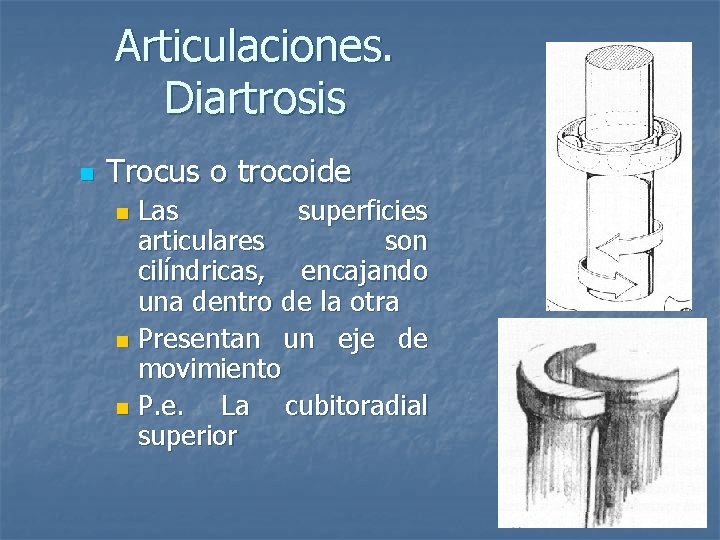 Articulaciones. Diartrosis

Trocus o trocoide

Las superficies articulares son cilíndricas, encajando una dentro de la otra

Presentan un eje de movimiento

P.e. La cubitoradial superior